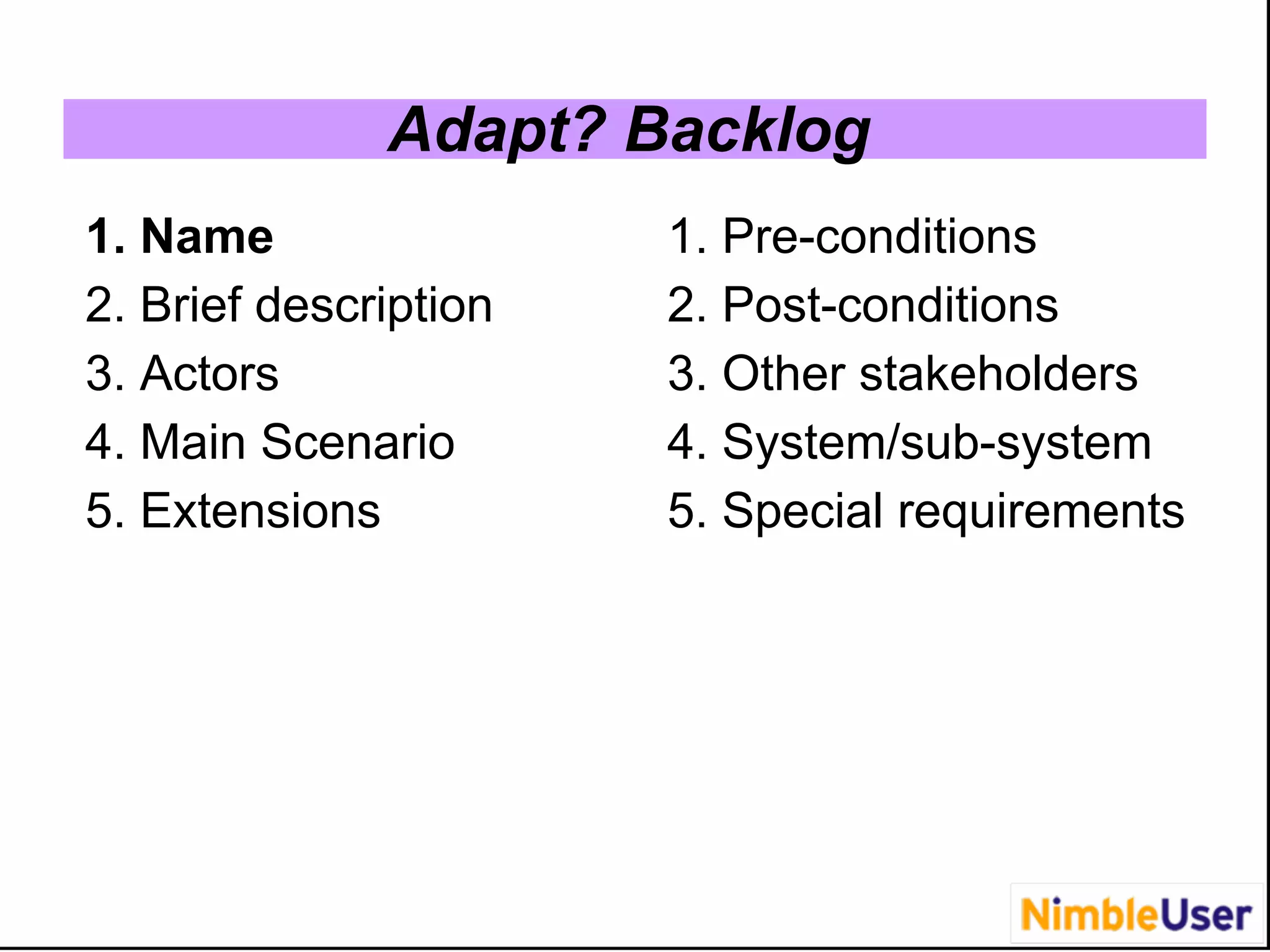 Adapt? Backlog

1. Name
2. Brief description
3. Actors
4. Main Scenario
5. Extensions

1. Pre-conditions
2. Post-conditions
3. Other stakeholders
4. System/sub-system
5. Special requirements

NimbleUser